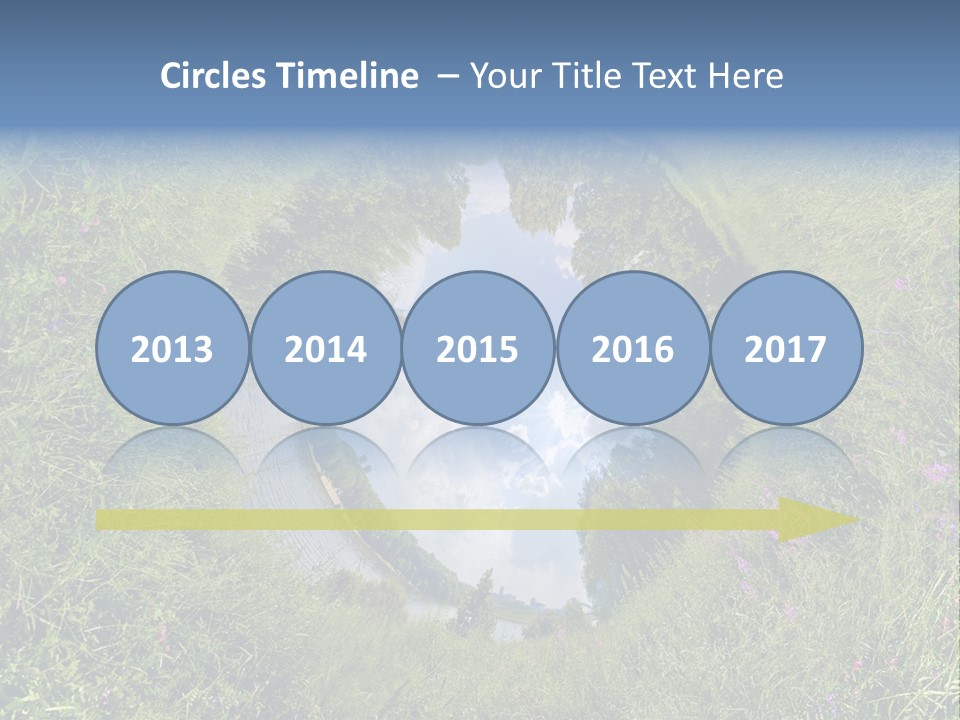 Circles Timeline – Your Title Text Here

2013

2014

2015

2016

2017